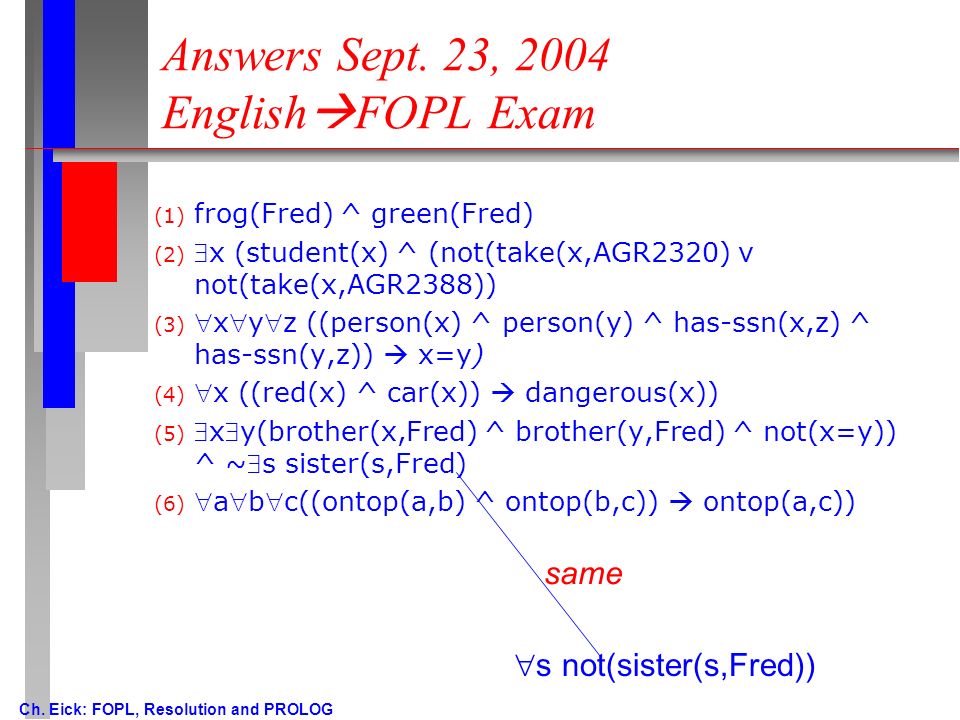 Answers Sept. 23, 2004
English→FOPL Exam

(1) frog(Fred) ^ green(Fred)

(2) $\exists$x (student(x) ^ (not(take(x,AGR2320) v not(take(x,AGR2388))

(3) $\forall$x$\forall$y$\forall$z ((person(x) ^ person(y) ^ has-ssn(x,z) ^ has-ssn(y,z)) → x=y)

(4) $\forall$x ((red(x) ^ car(x)) → dangerous(x))

(5) $\exists$x$\exists$y(brother(x,Fred) ^ brother(y,Fred) ^ not(x=y)) ^ ~$\exists$s sister(s,Fred)

(6) $\forall$a$\forall$b$\forall$c((ontop(a,b) ^ ontop(b,c)) → ontop(a,c))

same

$\forall$s not(sister(s,Fred))

Ch. Eick: FOPL, Resolution and PROLOG